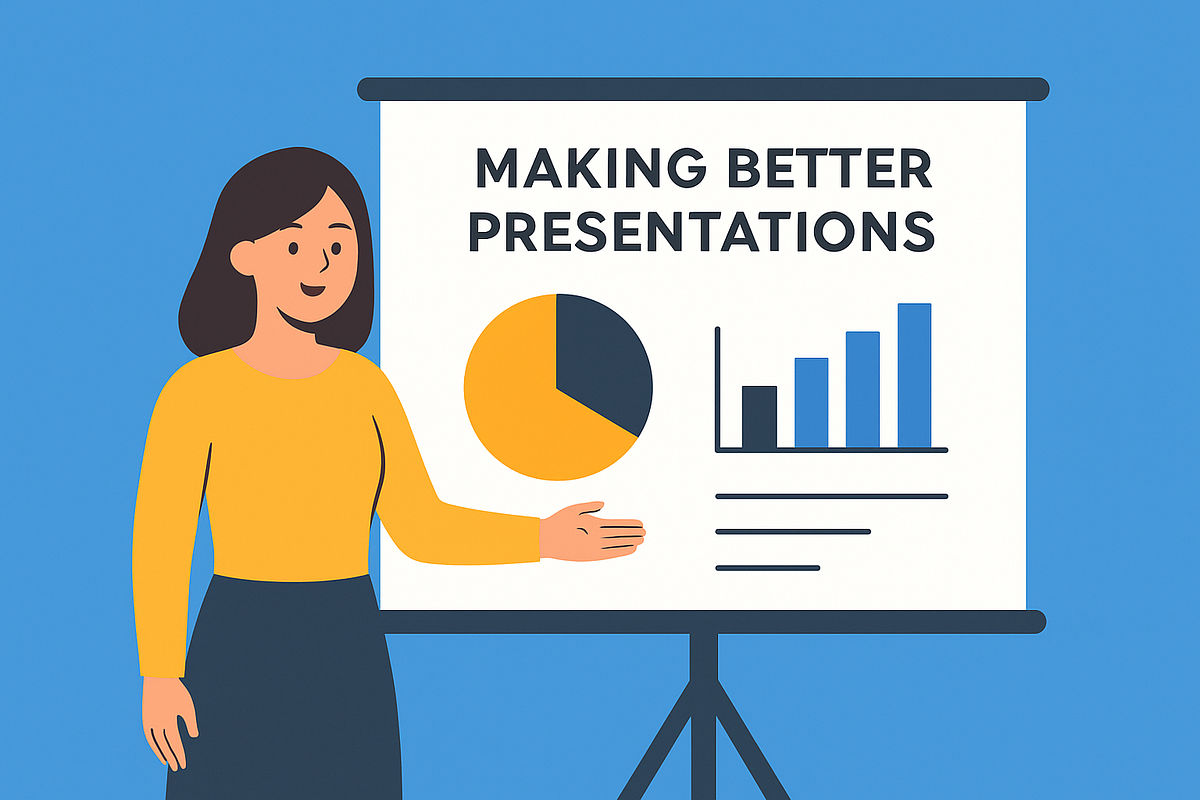 MAKING BETTER PRESENTATIONS